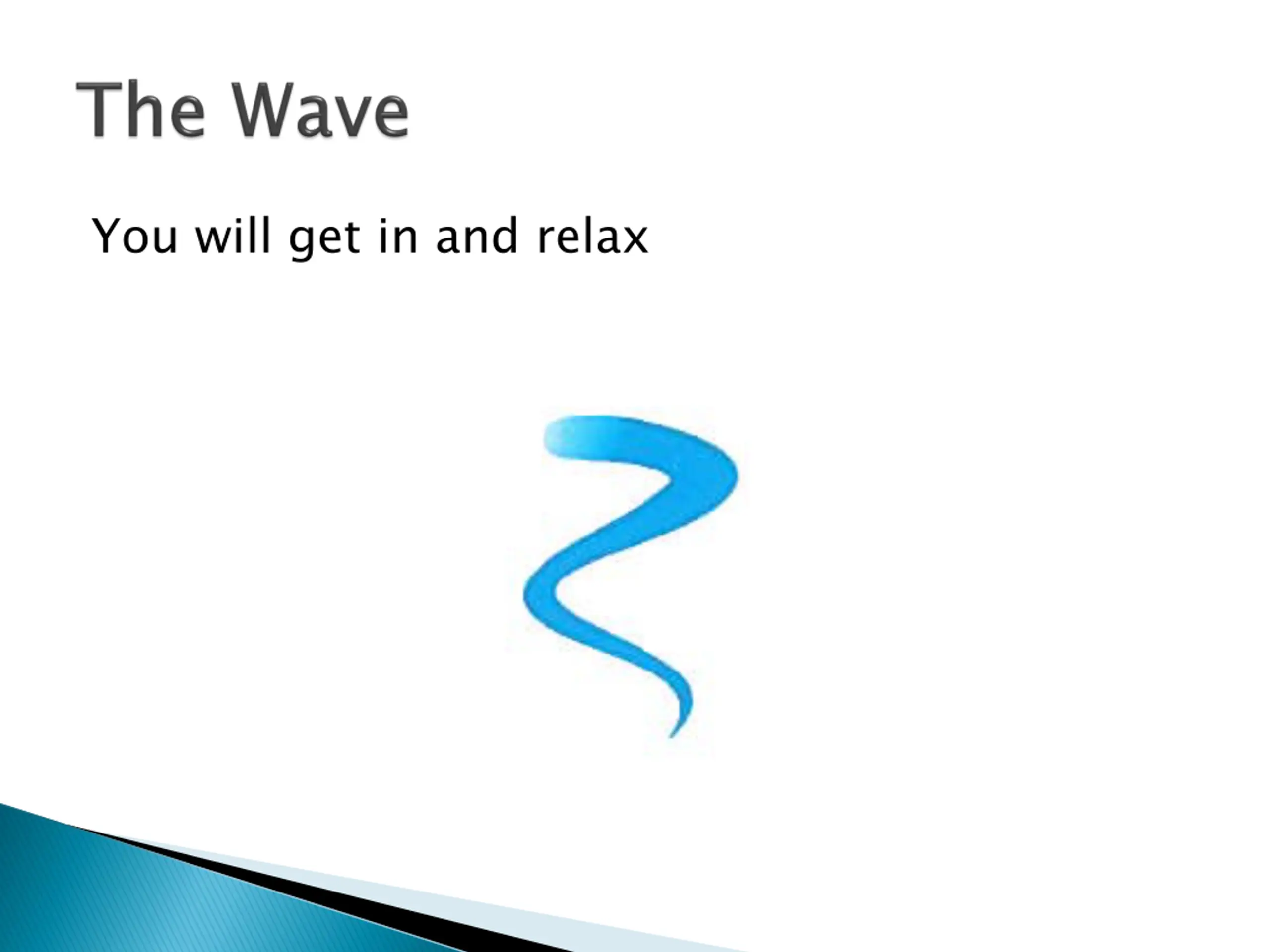 The Wave

You will get in and relax